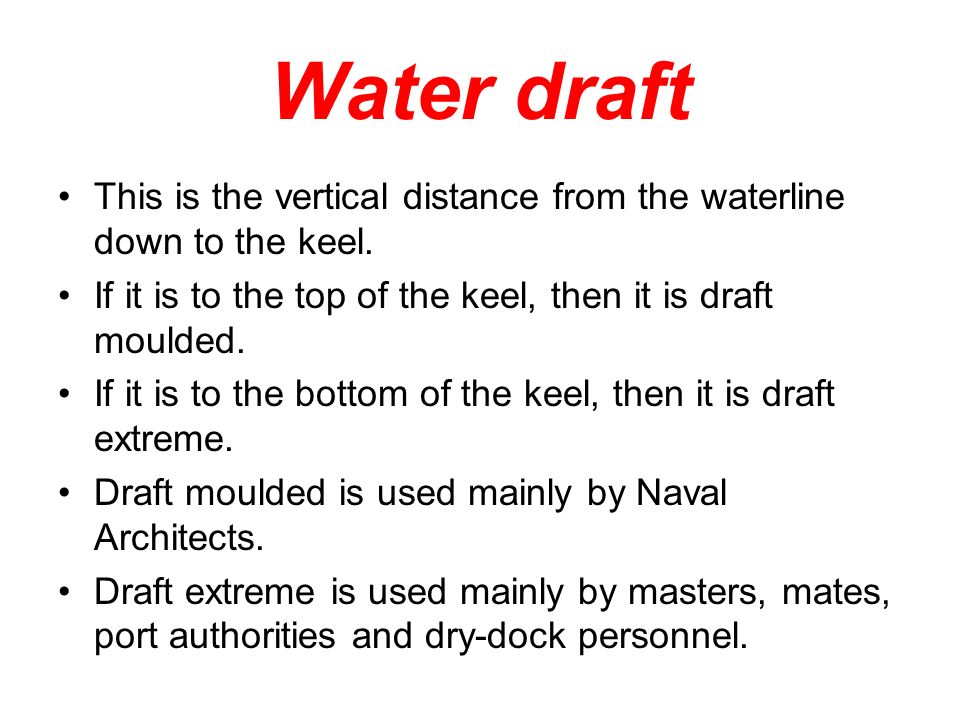 Water draft

• This is the vertical distance from the waterline down to the keel.
• If it is to the top of the keel, then it is draft moulded.
• If it is to the bottom of the keel, then it is draft extreme.
• Draft moulded is used mainly by Naval Architects.
• Draft extreme is used mainly by masters, mates, port authorities and dry-dock personnel.